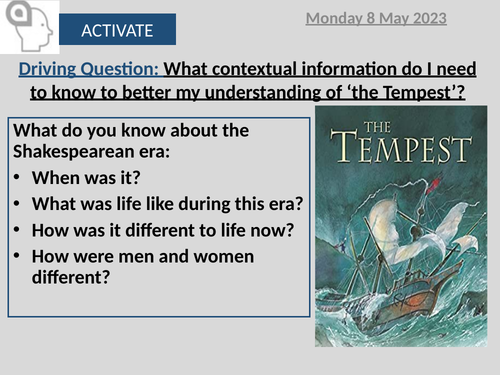 ACTIVATE

Monday 8 May 2023

Driving Question: What contextual information do I need to know to better my understanding of ‘the Tempest’?

What do you know about the Shakespearean era:
• When was it?
• What was life like during this era?
• How was it different to life now?
• How were men and women different?

THE TEMPEST